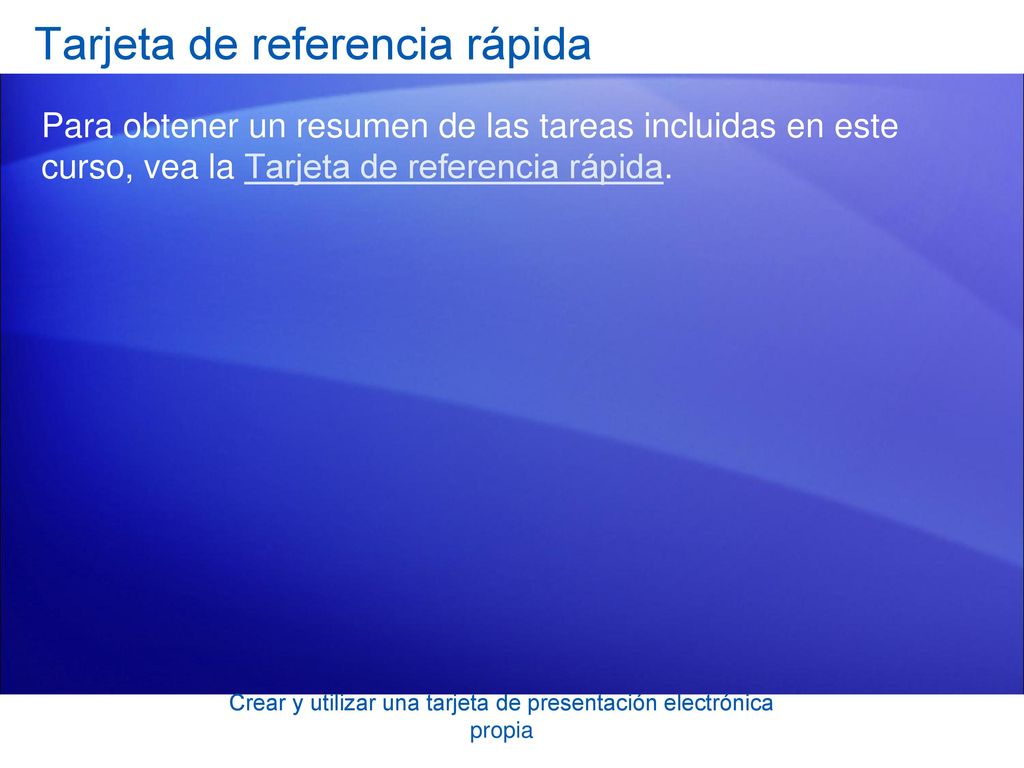 Tarjeta de referencia rápida

Para obtener un resumen de las tareas incluidas en este curso, vea la Tarjeta de referencia rápida.

Crear y utilizar una tarjeta de presentación electrónica propia